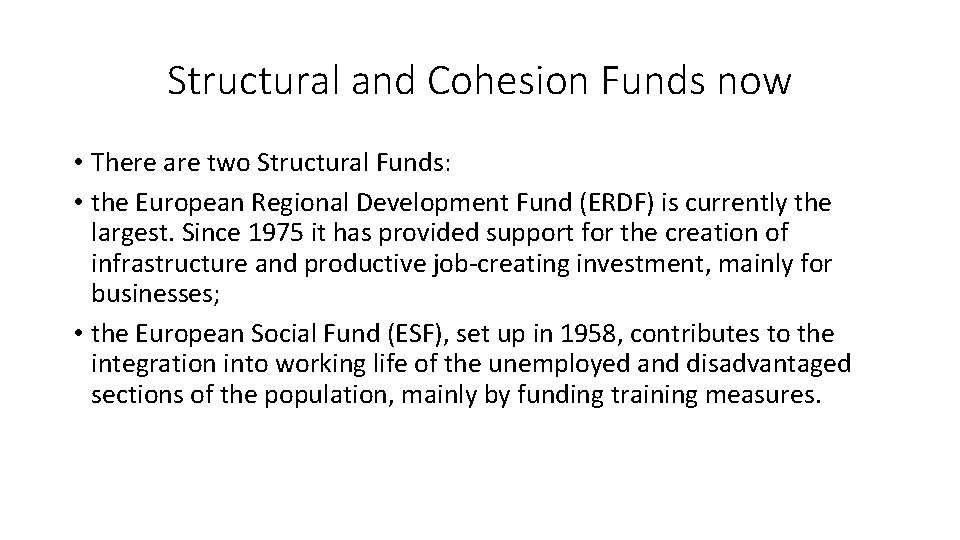 Structural and Cohesion Funds now

• There are two Structural Funds:

• the European Regional Development Fund (ERDF) is currently the largest. Since 1975 it has provided support for the creation of infrastructure and productive job-creating investment, mainly for businesses;

• the European Social Fund (ESF), set up in 1958, contributes to the integration into working life of the unemployed and disadvantaged sections of the population, mainly by funding training measures.